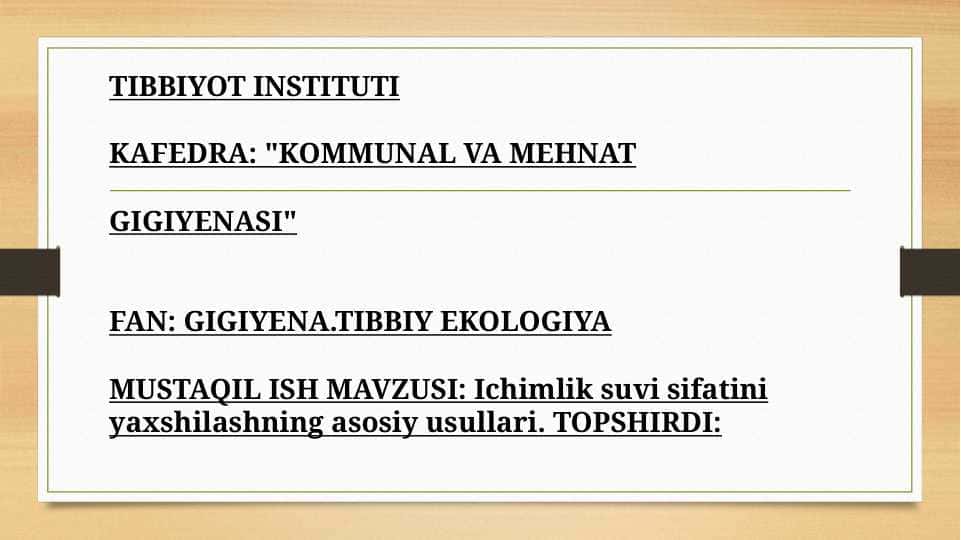 TIBBIYOT INSTITUTI

KAFEDRA: "KOMMUNAL VA MEHNAT

GIGIYENASI"

FAN: GIGIYENA.TIBBIY EKOLOGIYA

MUSTAQIL ISH MAVZUSI: Ichimlik suvi sifatini yaxshilashning asosiy usullari. TOPSHIRDI: